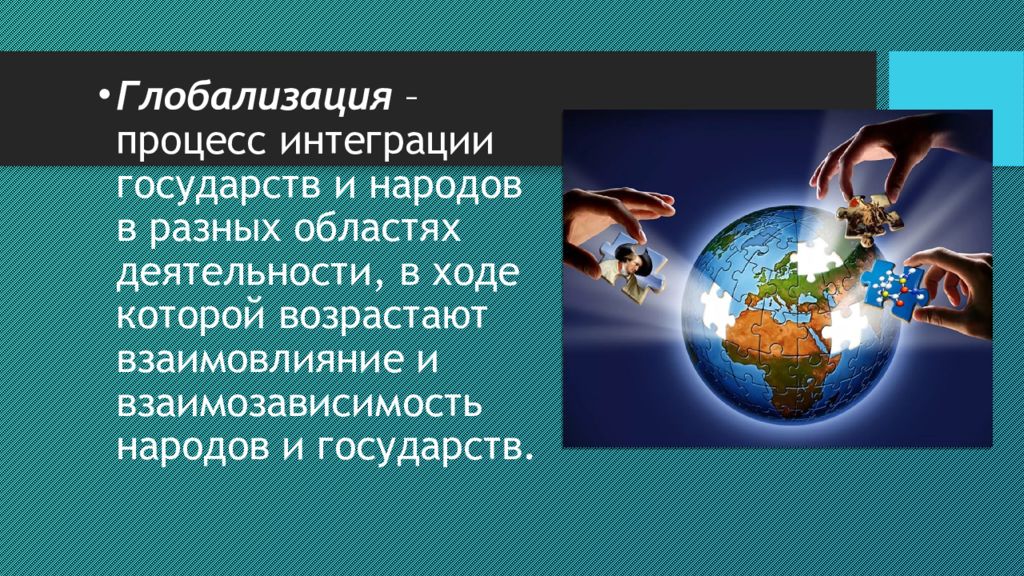 • Глобализация – процесс интеграции государств и народов в разных областях деятельности, в ходе которой возрастают взаимовлияние и взаимозависимость народов и государств.